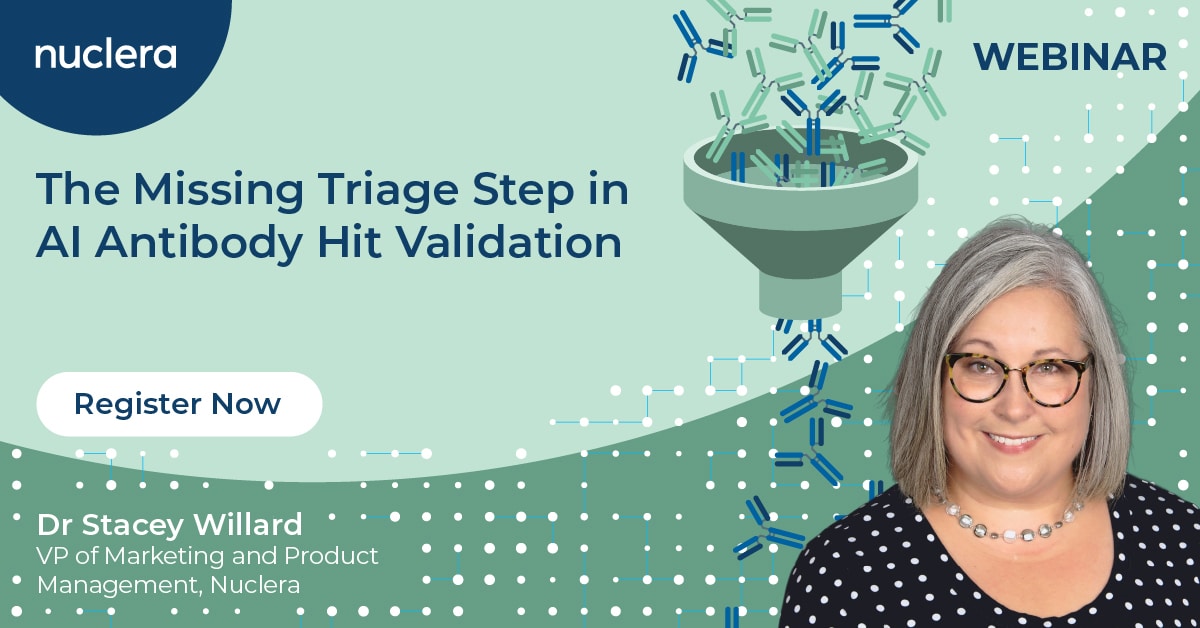 nuclera

WEBINAR

The Missing Triage Step in AI Antibody Hit Validation

Register Now

Dr Stacey Willard
VP of Marketing and Product Management, Nuclera